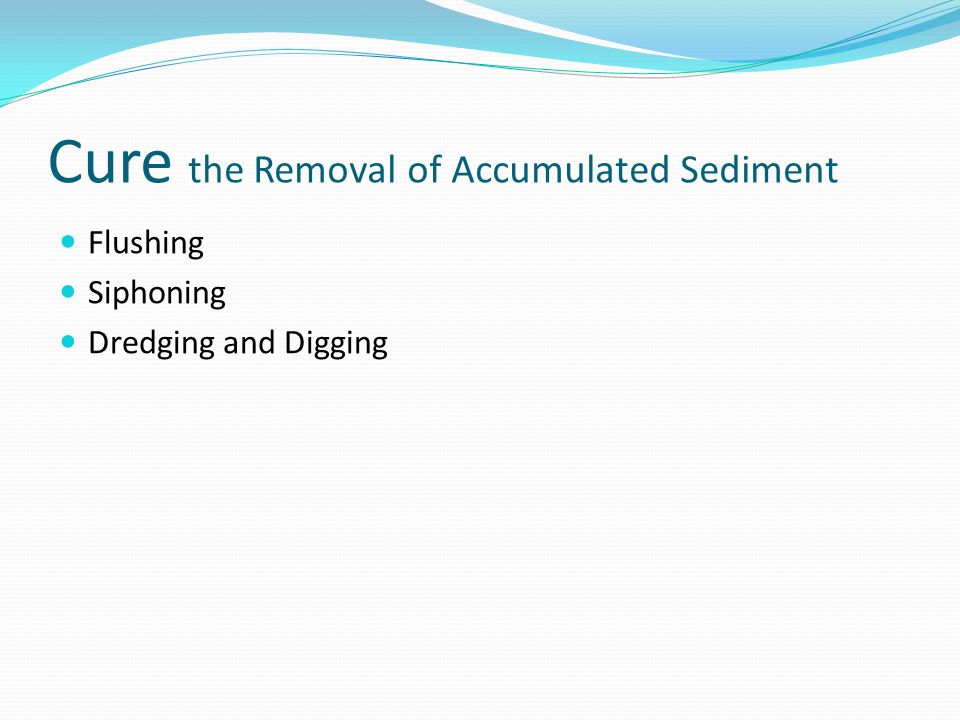 Cure the Removal of Accumulated Sediment

- Flushing
- Siphoning
- Dredging and Digging